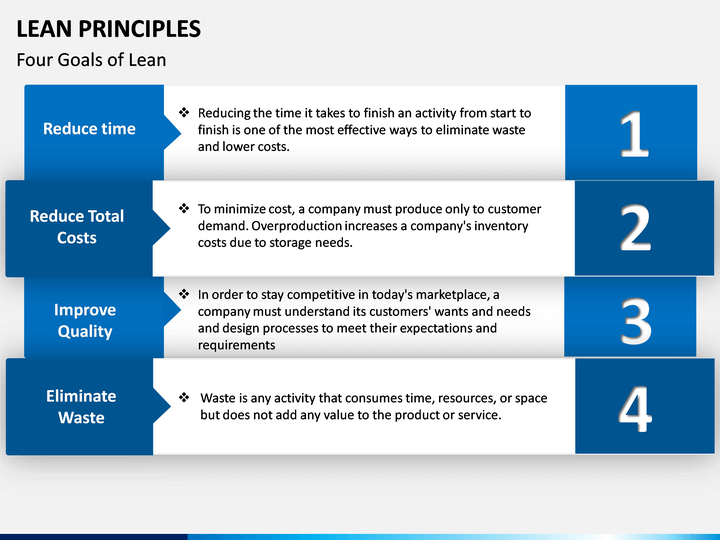 LEAN PRINCIPLES

Four Goals of Lean

Reduce time

❖ Reducing the time it takes to finish an activity from start to finish is one of the most effective ways to eliminate waste and lower costs.

1

Reduce Total Costs

❖ To minimize cost, a company must produce only to customer demand. Overproduction increases a company's inventory costs due to storage needs.

2

Improve Quality

❖ In order to stay competitive in today's marketplace, a company must understand its customers' wants and needs and design processes to meet their expectations and requirements

3

Eliminate Waste

❖ Waste is any activity that consumes time, resources, or space but does not add any value to the product or service.

4